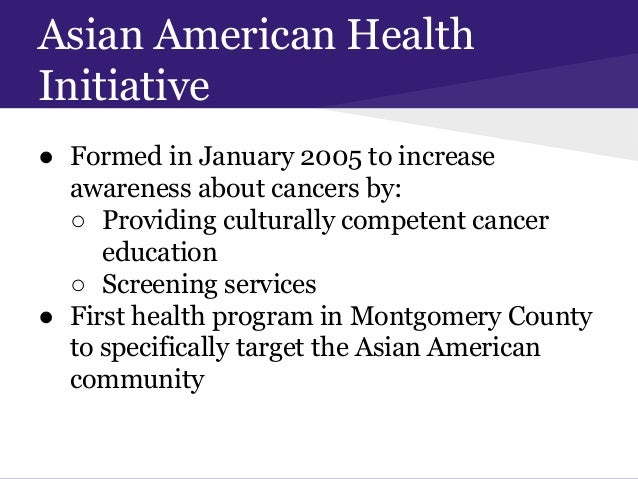 Asian American Health Initiative

● Formed in January 2005 to increase awareness about cancers by:
 ○ Providing culturally competent cancer education
 ○ Screening services
● First health program in Montgomery County to specifically target the Asian American community